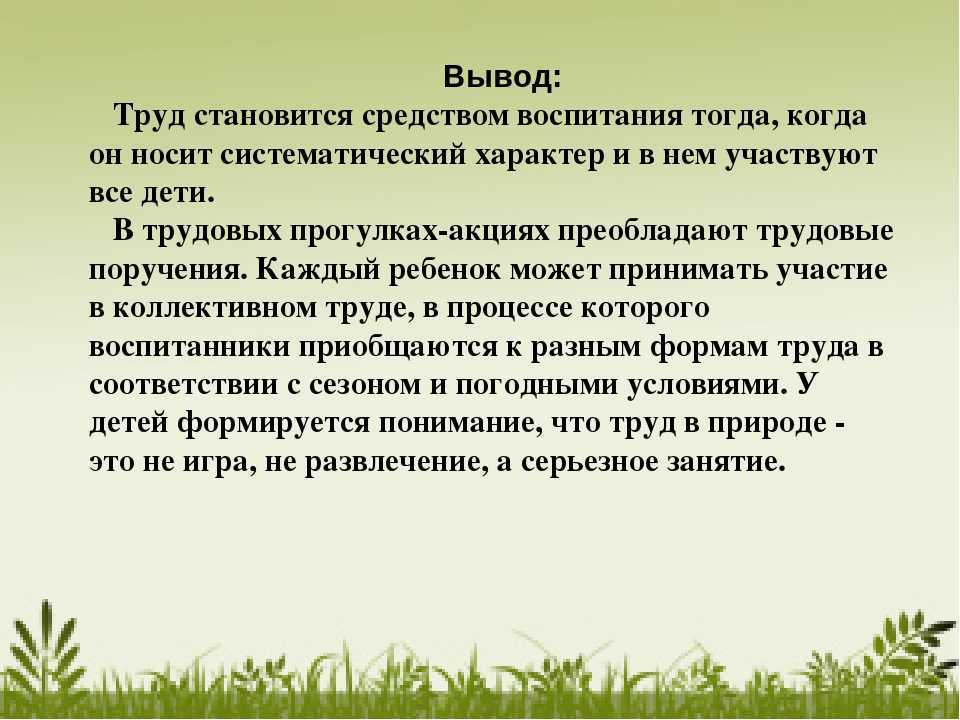 Вывод:

Труд становится средством воспитания тогда, когда он носит систематический характер и в нем участвуют все дети.

В трудовых прогулках-акциях преобладают трудовые поручения. Каждый ребенок может принимать участие в коллективном труде, в процессе которого воспитанники приобщаются к разным формам труда в соответствии с сезоном и погодными условиями. У детей формируется понимание, что труд в природе - это не игра, не развлечение, а серьезное занятие.